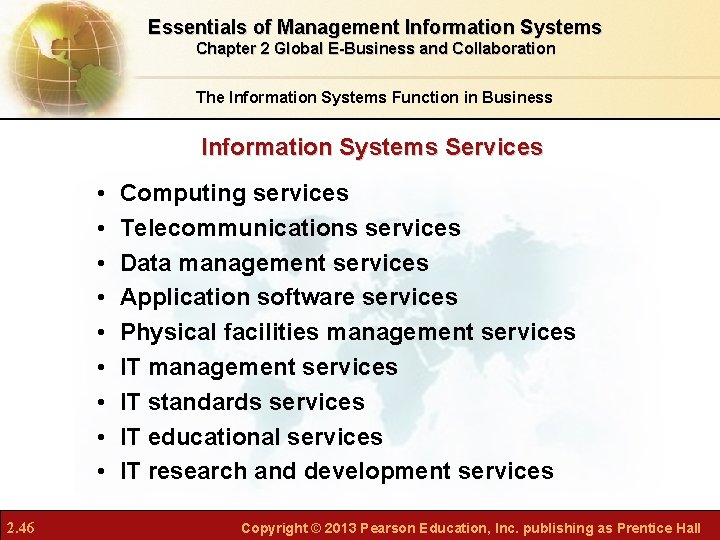 Essentials of Management Information Systems
Chapter 2 Global E-Business and Collaboration

The Information Systems Function in Business

Information Systems Services

• Computing services
• Telecommunications services
• Data management services
• Application software services
• Physical facilities management services
• IT management services
• IT standards services
• IT educational services
• IT research and development services

2.46

Copyright © 2013 Pearson Education, Inc. publishing as Prentice Hall